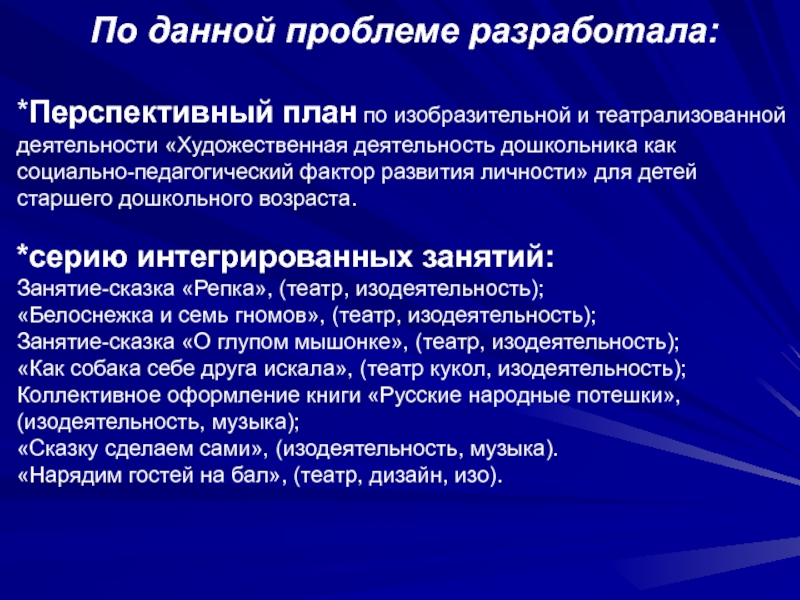 По данной проблеме разработала:

*Перспективный план по изобразительной и театрализованной деятельности «Художественная деятельность дошкольника как социально-педагогический фактор развития личности» для детей старшего дошкольного возраста.

*серию интегрированных занятий:
Занятие-сказка «Репка», (театр, изодеятельность);
«Белоснежка и семь гномов», (театр, изодеятельность);
Занятие-сказка «О глупом мышонке», (театр, изодеятельность);
«Как собака себе друга искала», (театр кукол, изодеятельность);
Коллективное оформление книги «Русские народные потешки», (изодеятельность, музыка);
«Сказку сделаем сами», (изодеятельность, музыка).
«Нарядим гостей на бал», (театр, дизайн, изо).